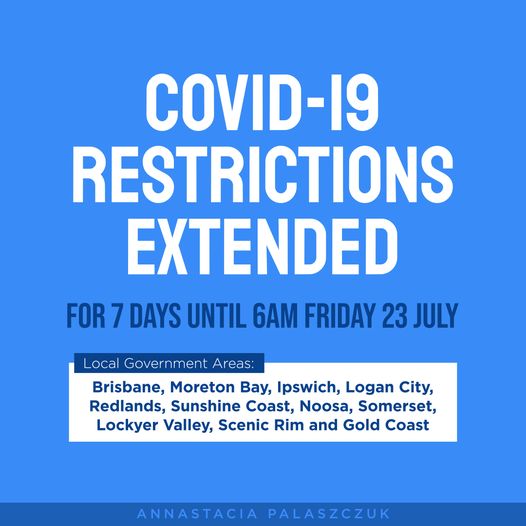 COVID-19 RESTRICTIONS EXTENDED

FOR 7 DAYS UNTIL 6AM FRIDAY 23 JULY

Local Government Areas:

Brisbane, Moreton Bay, Ipswich, Logan City, Redlands, Sunshine Coast, Noosa, Somerset, Lockyer Valley, Scenic Rim and Gold Coast

ANNASTACIA PALASZCZUK